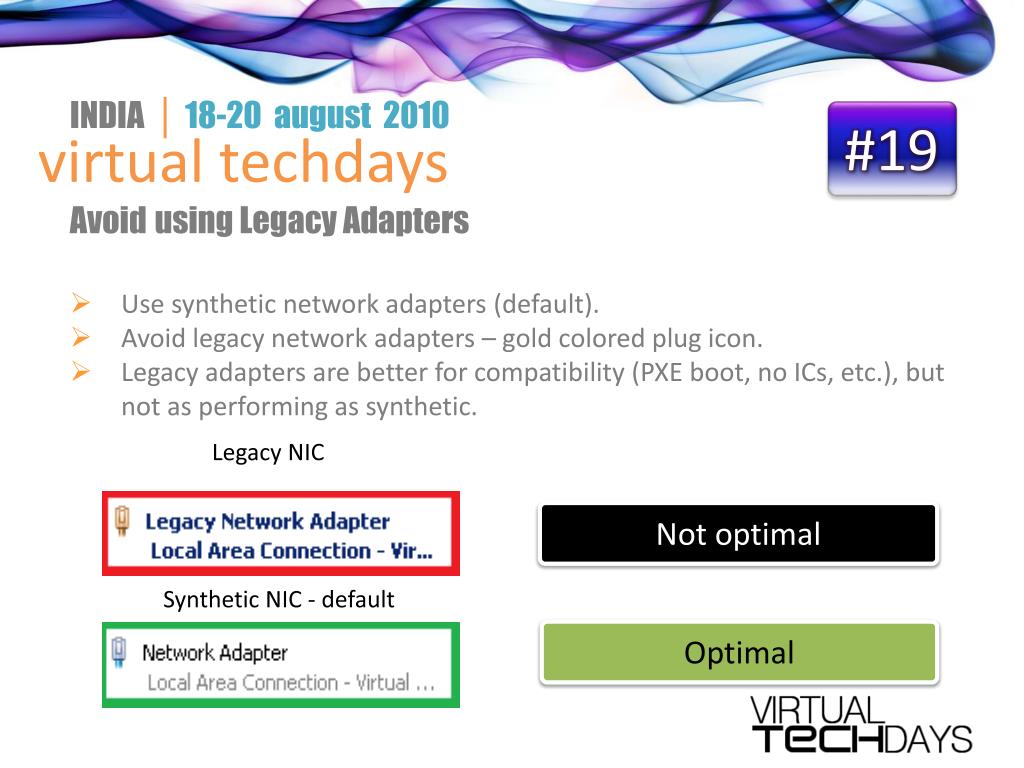 INDIA | 18-20 august 2010
virtual techdays

#19

Avoid using Legacy Adapters

➢ Use synthetic network adapters (default).
➢ Avoid legacy network adapters – gold colored plug icon.
➢ Legacy adapters are better for compatibility (PXE boot, no ICs, etc.), but not as performing as synthetic.

Legacy NIC

Legacy Network Adapter
Local Area Connection - Vir...

Not optimal

Synthetic NIC - default

Network Adapter
Local Area Connection - Virtual ...

Optimal

VIRTUAL
TECHDAYS